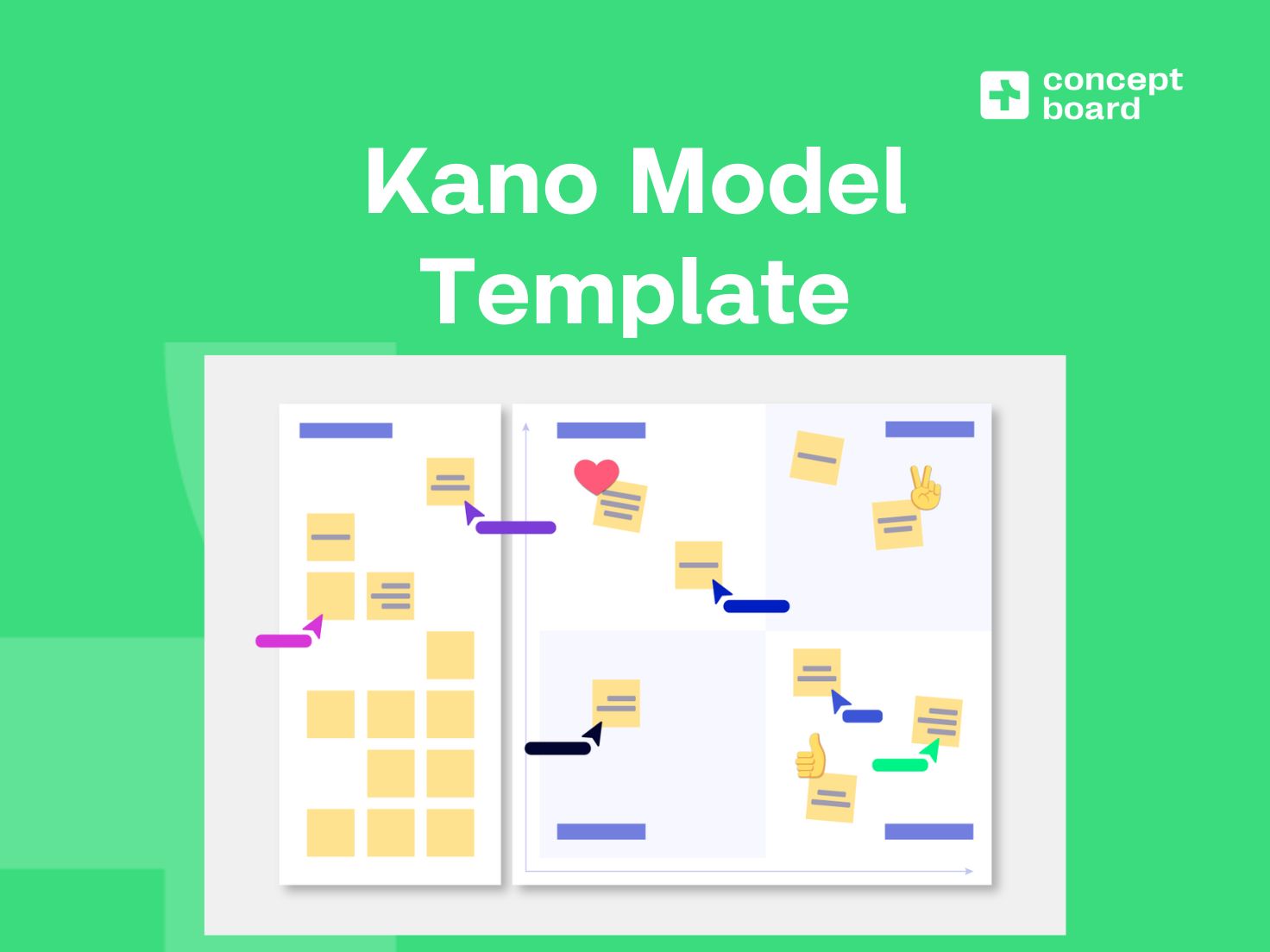 concept board

Kano Model Template